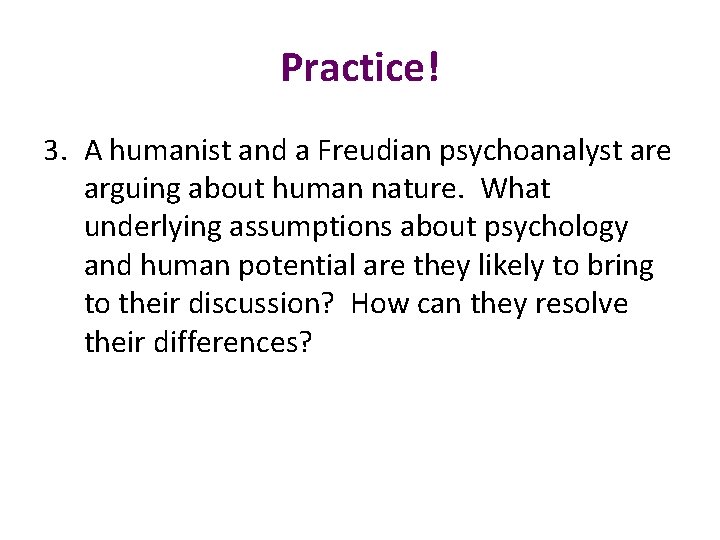 Practice!

3. A humanist and a Freudian psychoanalyst are arguing about human nature. What underlying assumptions about psychology and human potential are they likely to bring to their discussion? How can they resolve their differences?